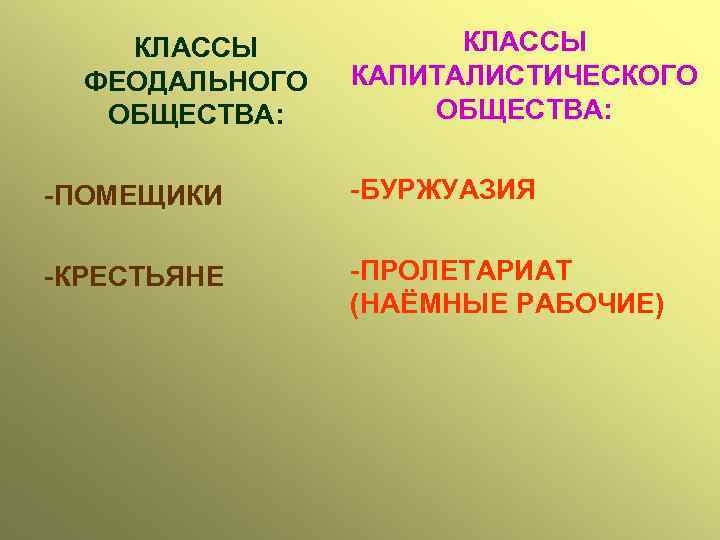 КЛАССЫ ФЕОДАЛЬНОГО ОБЩЕСТВА:

-ПОМЕЩИКИ

-КРЕСТЬЯНЕ

КЛАССЫ КАПИТАЛИСТИЧЕСКОГО ОБЩЕСТВА:

-БУРЖУАЗИЯ

-ПРОЛЕТАРИАТ (НАЁМНЫЕ РАБОЧИЕ)